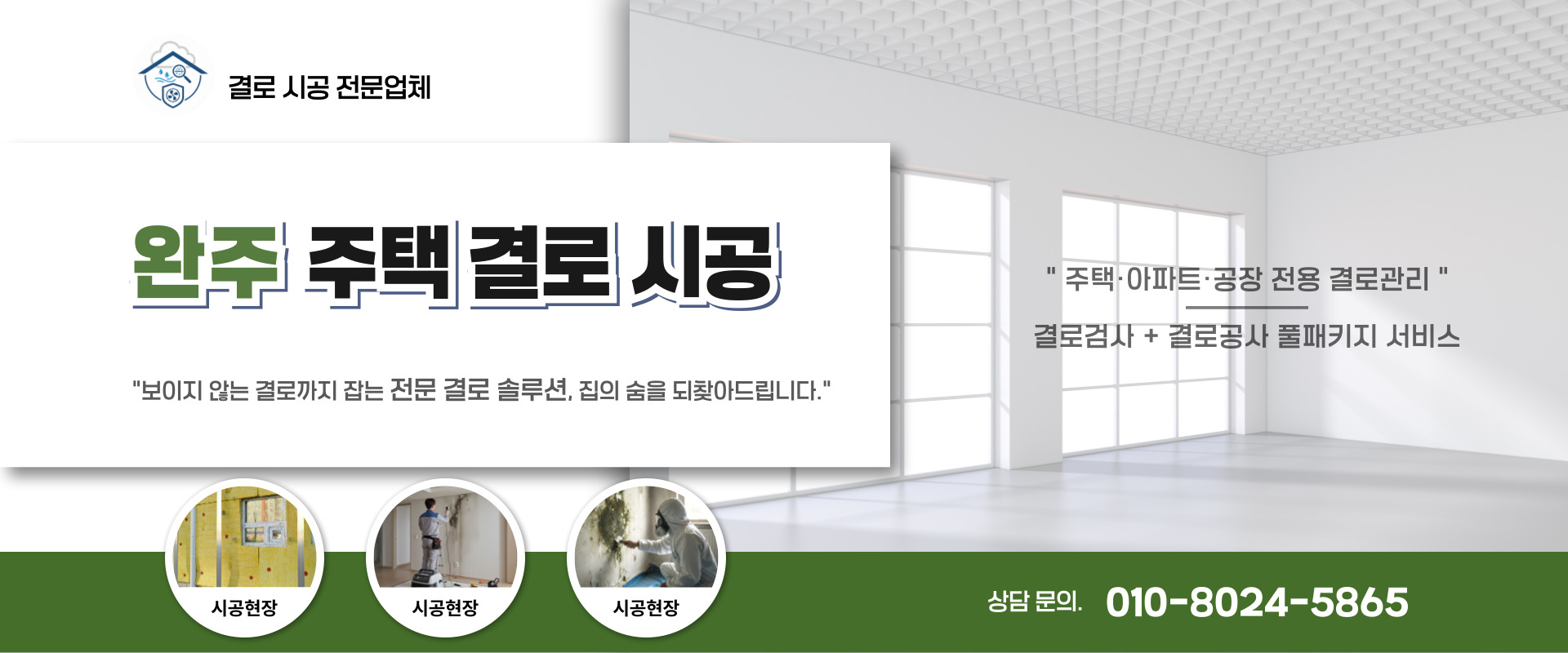 결로 시공 전문업체

완주 주택 결로 시공

"보이지 않는 결로까지 잡는 전문 결로 솔루션, 집의 숨을 되찾아드립니다."

" 주택·아파트·공장 전용 결로관리 "

결로검사 + 결로공사 풀패키지 서비스

시공현장

시공현장

시공현장

상담 문의. 010-8024-5865